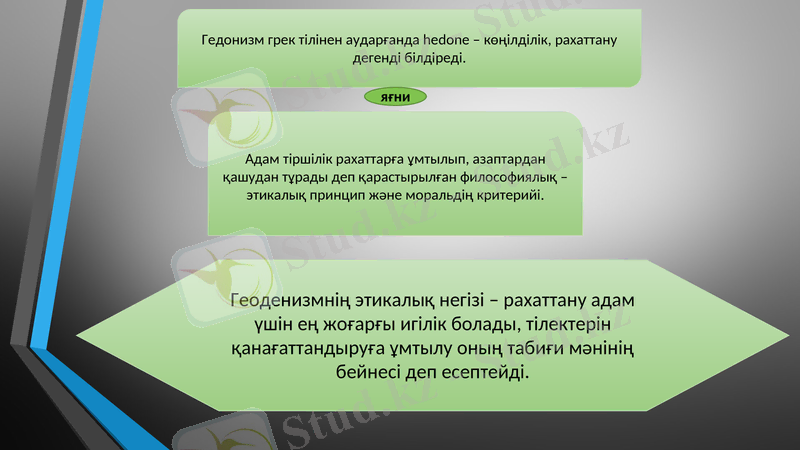 Гедонизм грек тілінен аударғанда hedone – көңілділік, рахаттану дегенді білдіреді.

ЯҒНИ

Адам тіршілік рахаттарға ұмтылып, азаптардан қашудан тұрады деп қарастырылған философиялық – этикалық принцип және моральдің критерийі.

Геоденизмнің этикалық негізі – рахаттану адам үшін ең жоғарғы игілік болады, тілектерін қанағаттандыруға ұмтылу оның табиғи мәнінің бейнесі деп есептейді.

Stud.kz